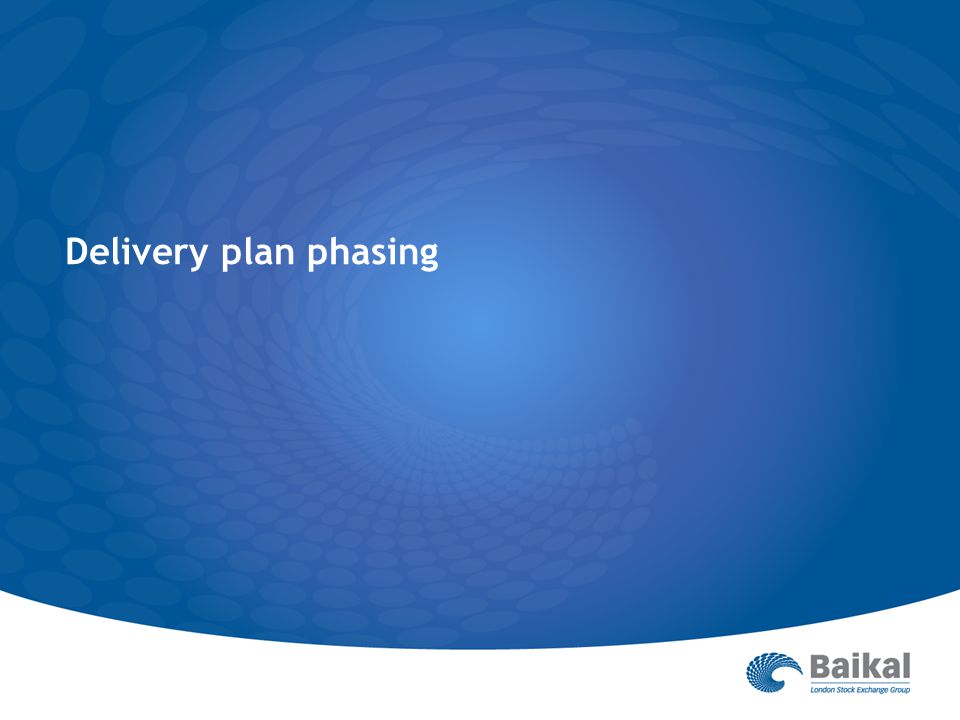 Delivery plan phasing

Baikal
London Stock Exchange Group